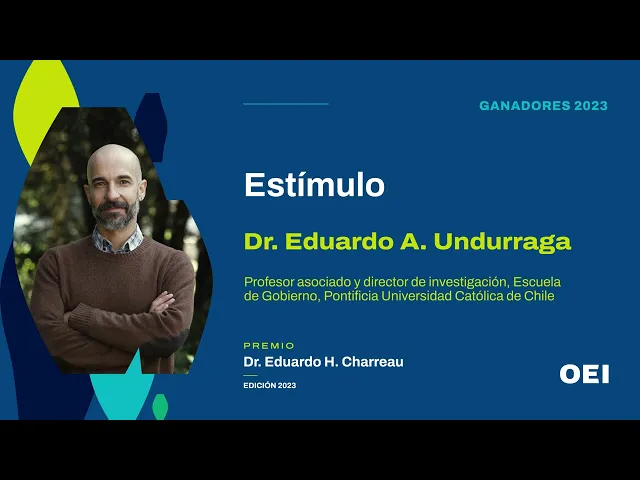 GANADORES 2023

Estímulo

Dr. Eduardo A. Undurraga

Profesor asociado y director de investigación, Escuela de Gobierno, Pontificia Universidad Católica de Chile

PREMIO
Dr. Eduardo H. Charreau
EDICIÓN 2023

OEI